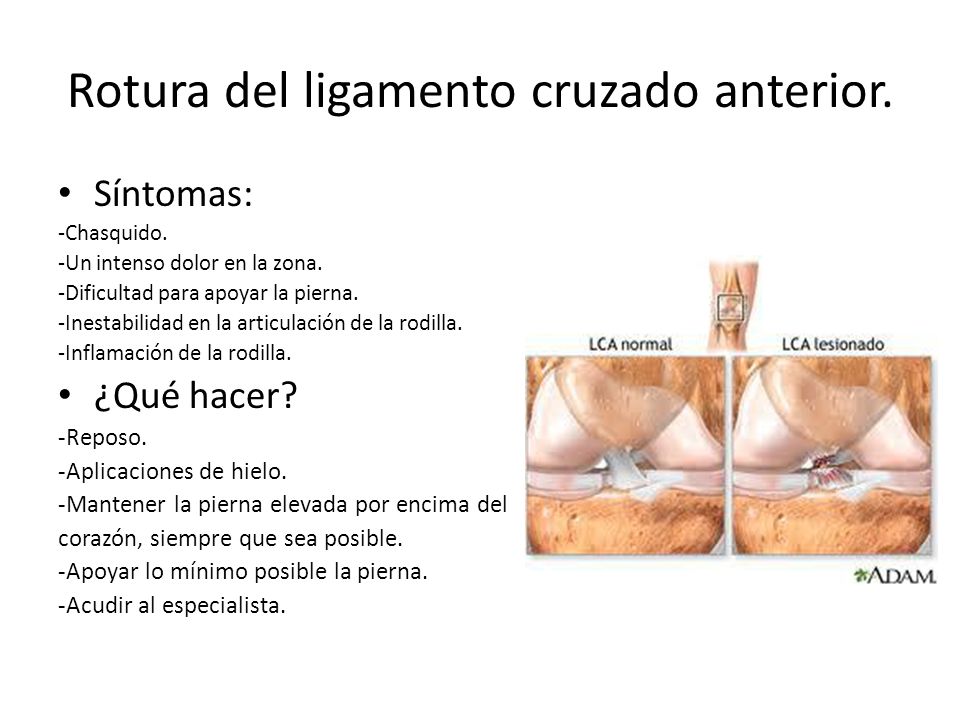 Rotura del ligamento cruzado anterior.

• Síntomas:
-Chasquido.
-Un intenso dolor en la zona.
-Dificultad para apoyar la pierna.
-Inestabilidad en la articulación de la rodilla.
-Inflamación de la rodilla.

• ¿Qué hacer?
-Reposo.
-Aplicaciones de hielo.
-Mantener la pierna elevada por encima del corazón, siempre que sea posible.
-Apoyar lo mínimo posible la pierna.
-Acudir al especialista.

LCA normal
LCA lesionado
ADAM.